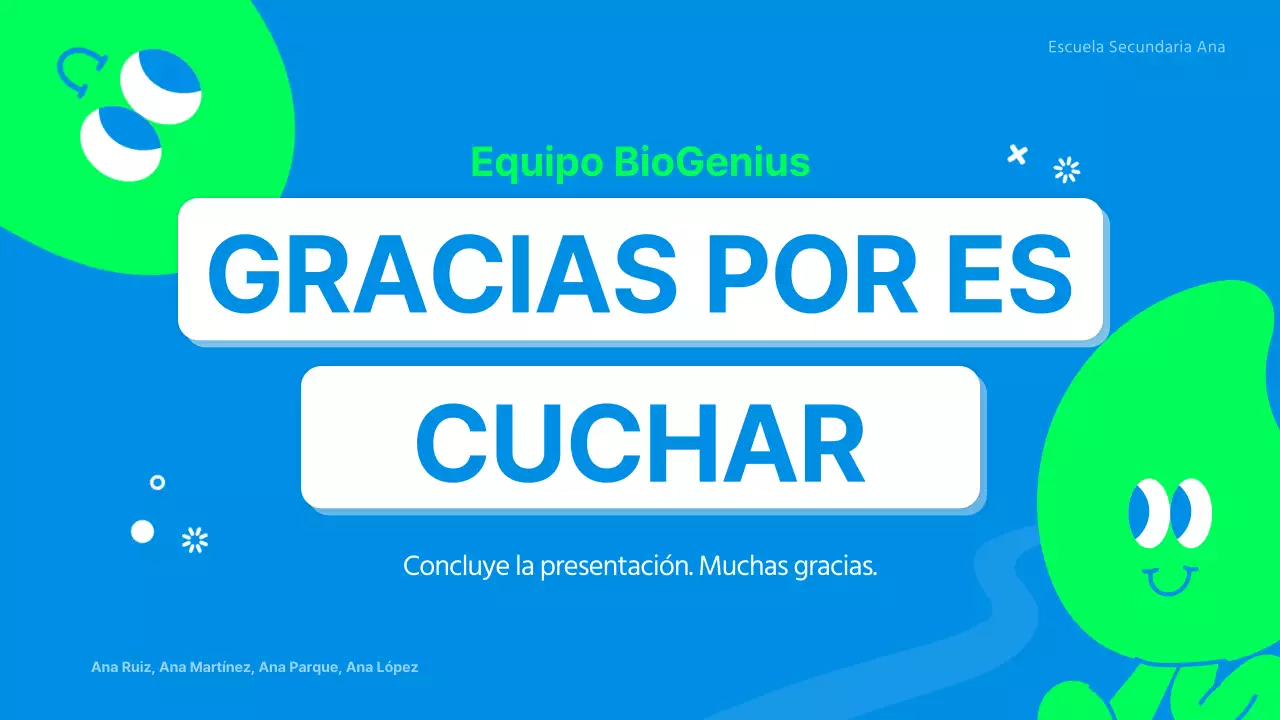 Escuela Secundaria Ana

Equipo BioGenius

GRACIAS POR ES

CUCHAR

Concluye la presentación. Muchas gracias.

Ana Ruiz, Ana Martínez, Ana Parque, Ana López